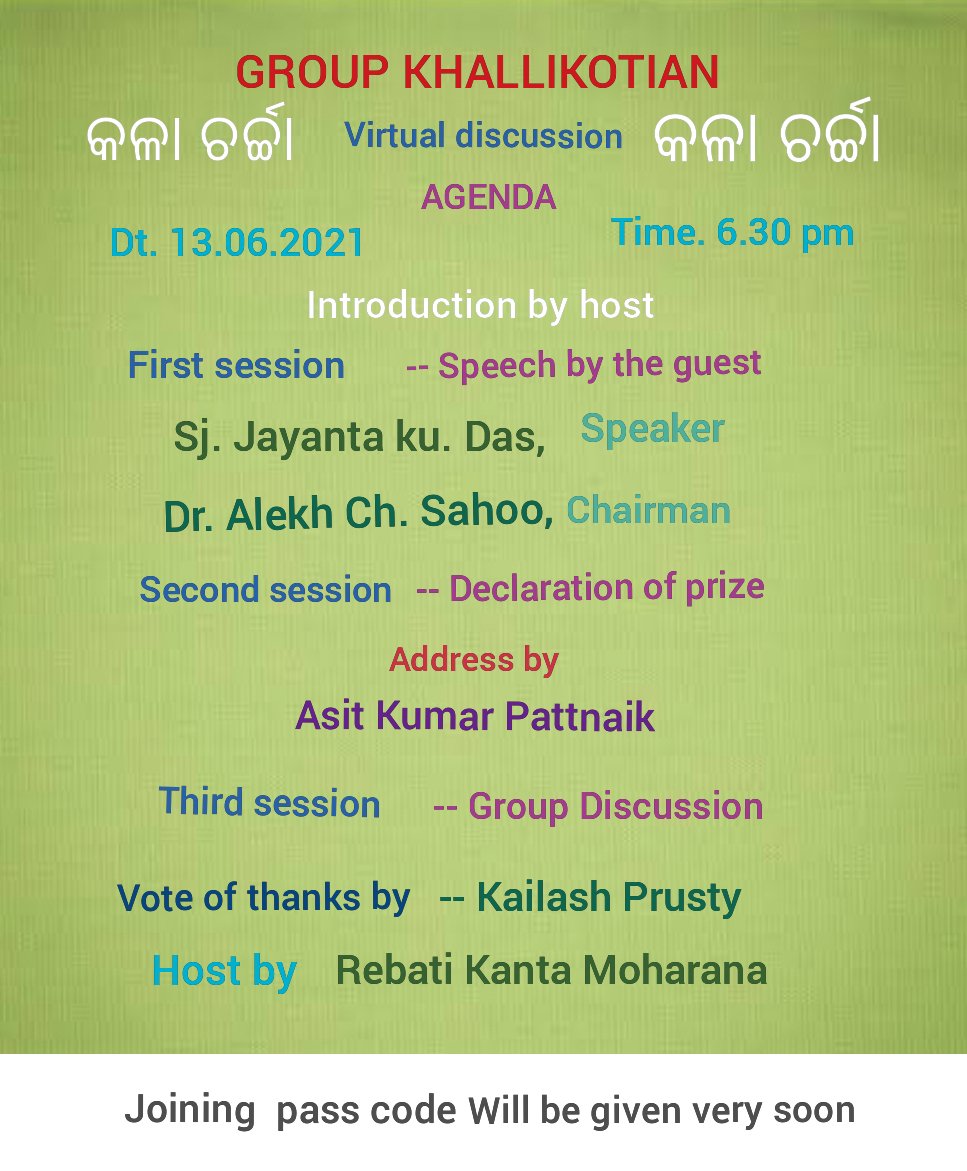 GROUP KHALLIKOTIAN

କଳା ଚର୍ଚ୍ଚା Virtual discussion କଳା ଚର୍ଚ୍ଚା

AGENDA

Dt. 13.06.2021 Time. 6.30 pm

Introduction by host

First session -- Speech by the guest

Sj. Jayanta ku. Das, Speaker

Dr. Alekh Ch. Sahoo, Chairman

Second session -- Declaration of prize

Address by

Asit Kumar Pattnaik

Third session -- Group Discussion

Vote of thanks by -- Kailash Prusty

Host by Rebati Kanta Moharana

Joining pass code Will be given very soon